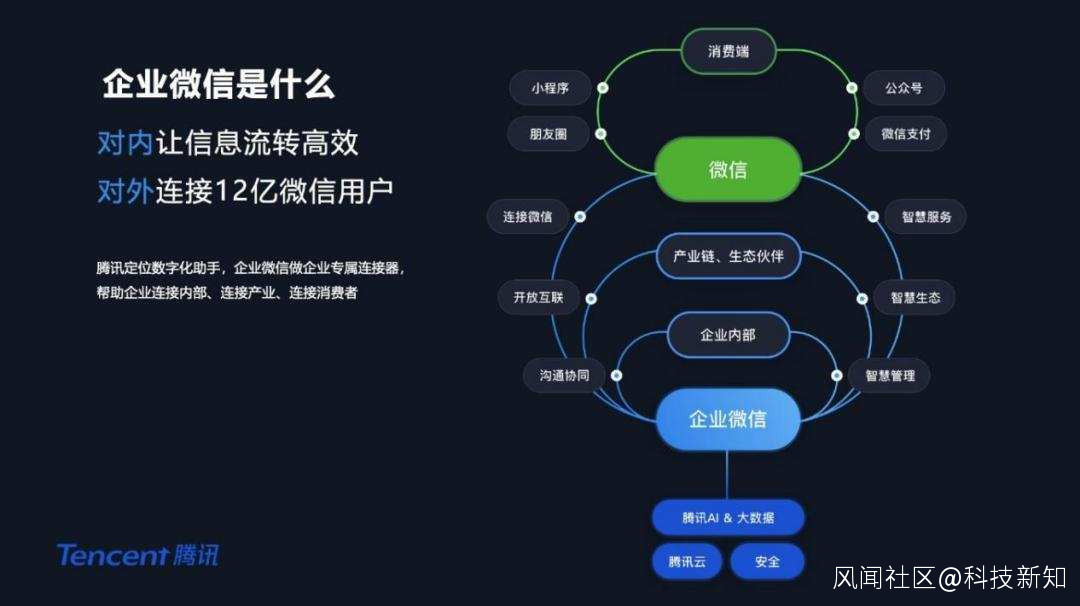 企业微信是什么

对内让信息流转高效

对外连接12亿微信用户

腾讯定位数字化助手，企业微信做企业专属连接器，帮助企业连接内部、连接产业、连接消费者

消费端

小程序

公众号

朋友圈

微信支付

微信

连接微信

智慧服务

产业链、生态伙伴

开放互联

智慧生态

企业内部

沟通协同

智慧管理

企业微信

腾讯AI & 大数据

腾讯云

安全

Tencent 腾讯

风闻社区@科技新知